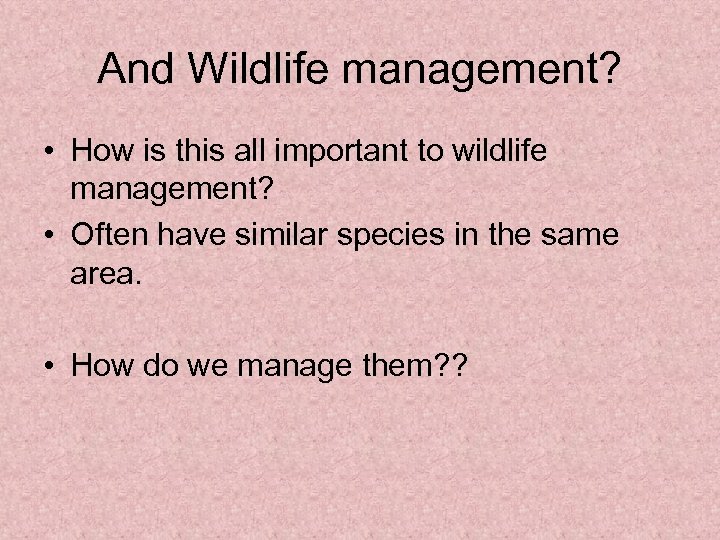 And Wildlife management?

• How is this all important to wildlife management?
• Often have similar species in the same area.

• How do we manage them??